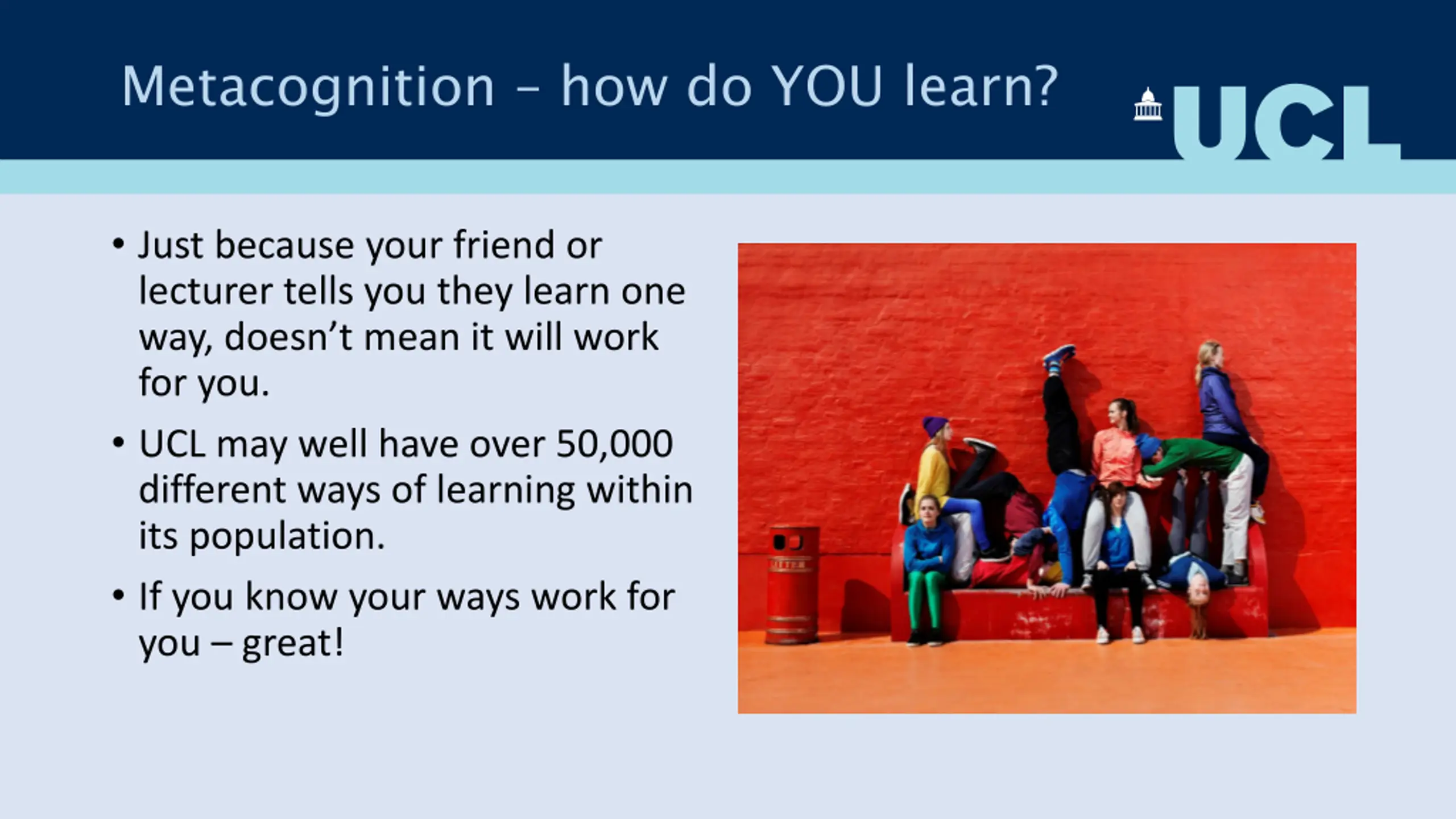 Metacognition – how do YOU learn?

UCL

• Just because your friend or lecturer tells you they learn one way, doesn't mean it will work for you.

• UCL may well have over 50,000 different ways of learning within its population.

• If you know your ways work for you – great!

LITTER